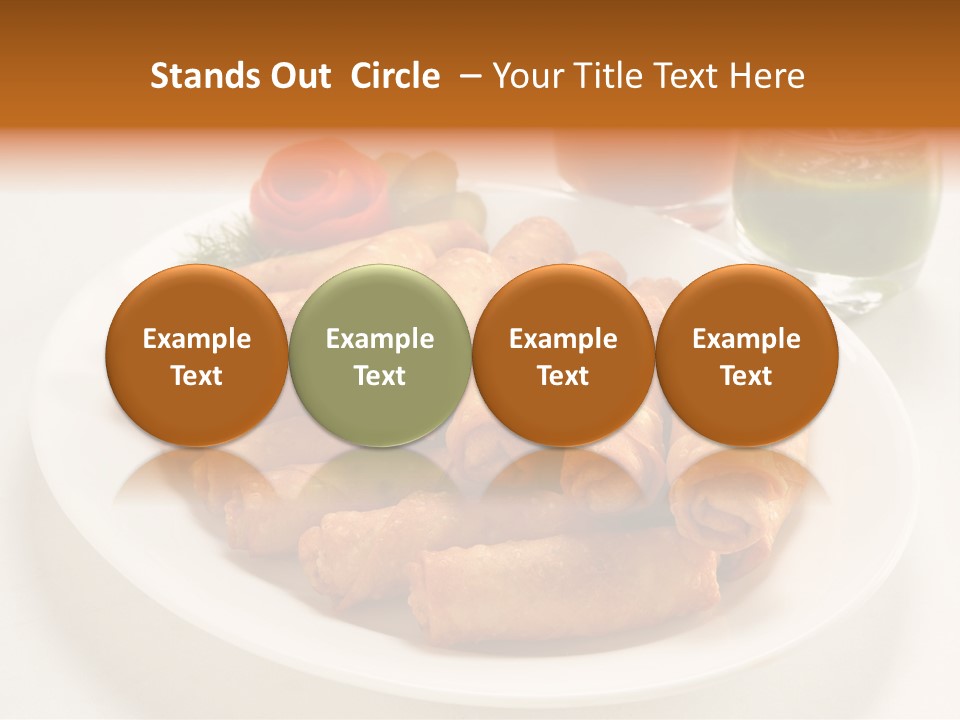 Stands Out Circle – Your Title Text Here

Example Text

Example Text

Example Text

Example Text